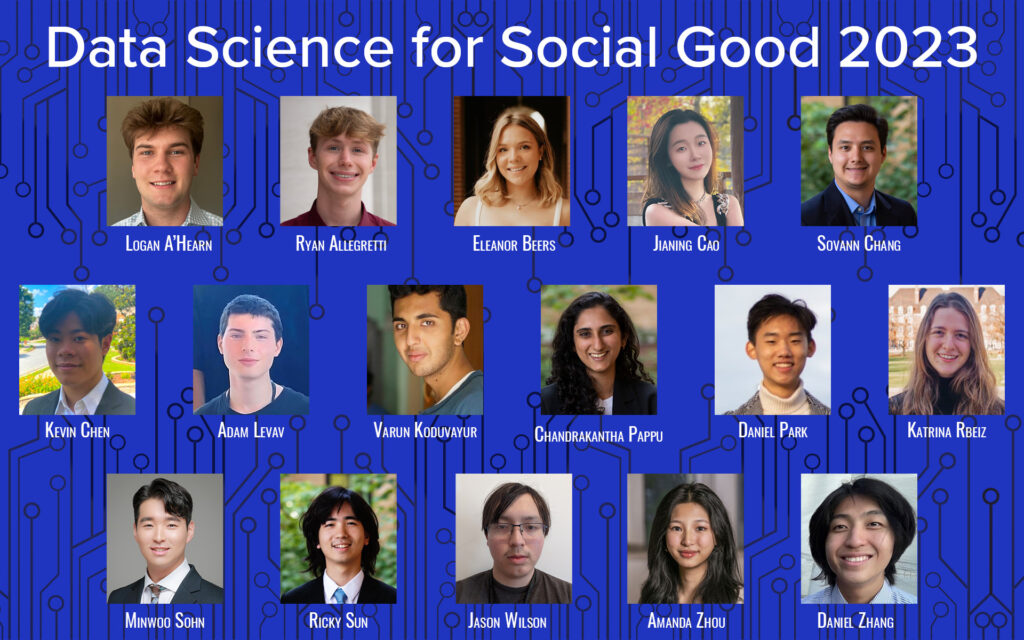 Data Science for Social Good 2023

Logan A'Hearn

Ryan Allegretti

Eleanor Beers

Jianing Cao

Sovann Chang

Kevin Chen

Adam Levav

Varun Koduvayur

Chandrakantha Pappu

Daniel Park

Katrina Rbeiz

Minwoo Sohn

Ricky Sun

Jason Wilson

Amanda Zhou

Daniel Zhang